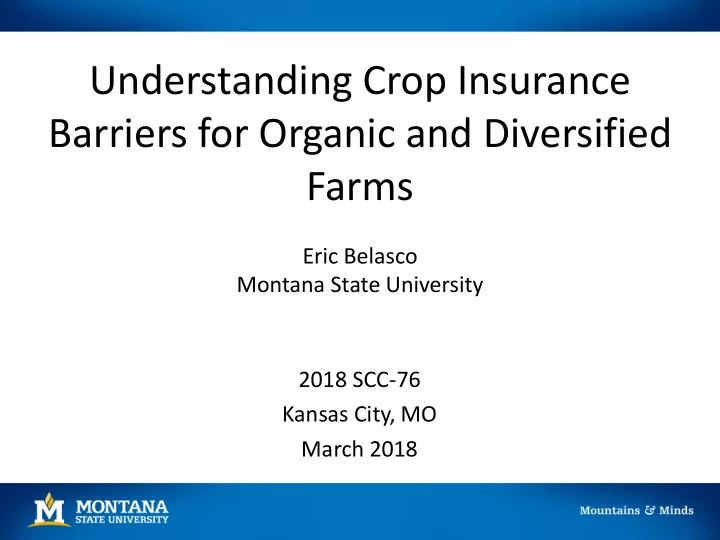 Understanding Crop Insurance Barriers for Organic and Diversified Farms

Eric Belasco
Montana State University

2018 SCC-76
Kansas City, MO
March 2018

M MONTANA STATE UNIVERSITY

Mountains & Minds